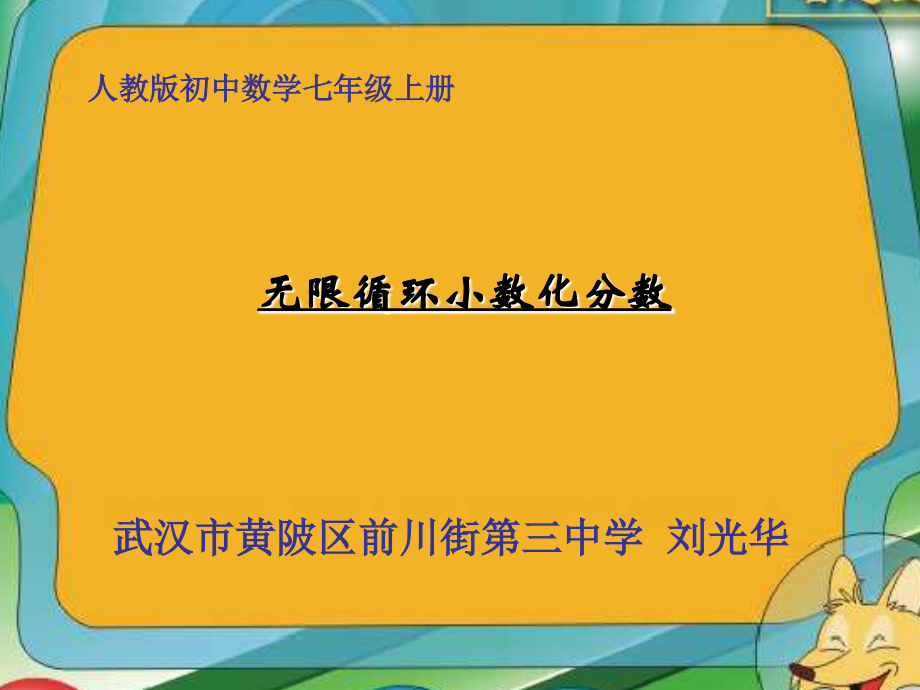 人教版初中数学七年级上册

无限循环小数化分数

武汉市黄陂区前川街第三中学 刘光华